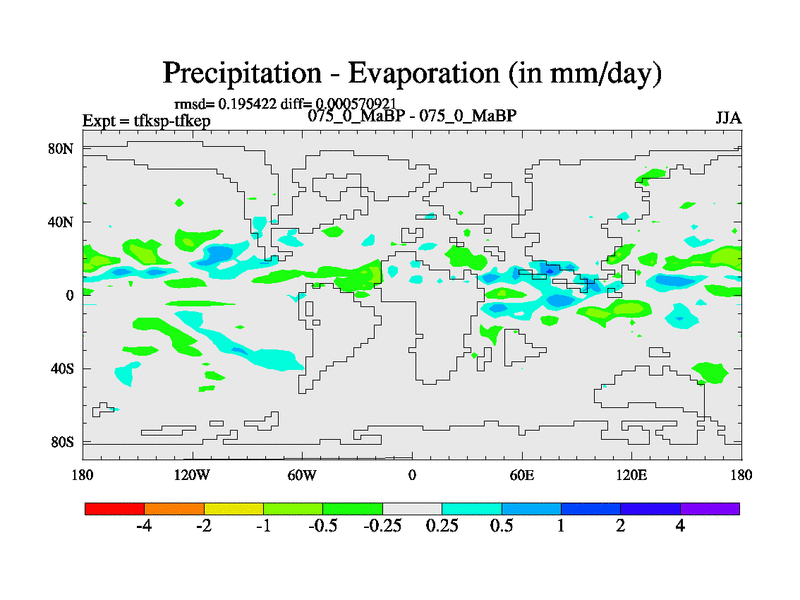 Precipitation - Evaporation (in mm/day)

rmsd= 0.195422 diff= 0.000570921

Expt = tfksp-tfkep

075_0_MaBP - 075_0_MaBP

JJA

80N
40N
0
40S
80S

180
120W
60W
0
60E
120E
180

-4
-2
-1
-0.5
-0.25
0.25
0.5
1
2
4